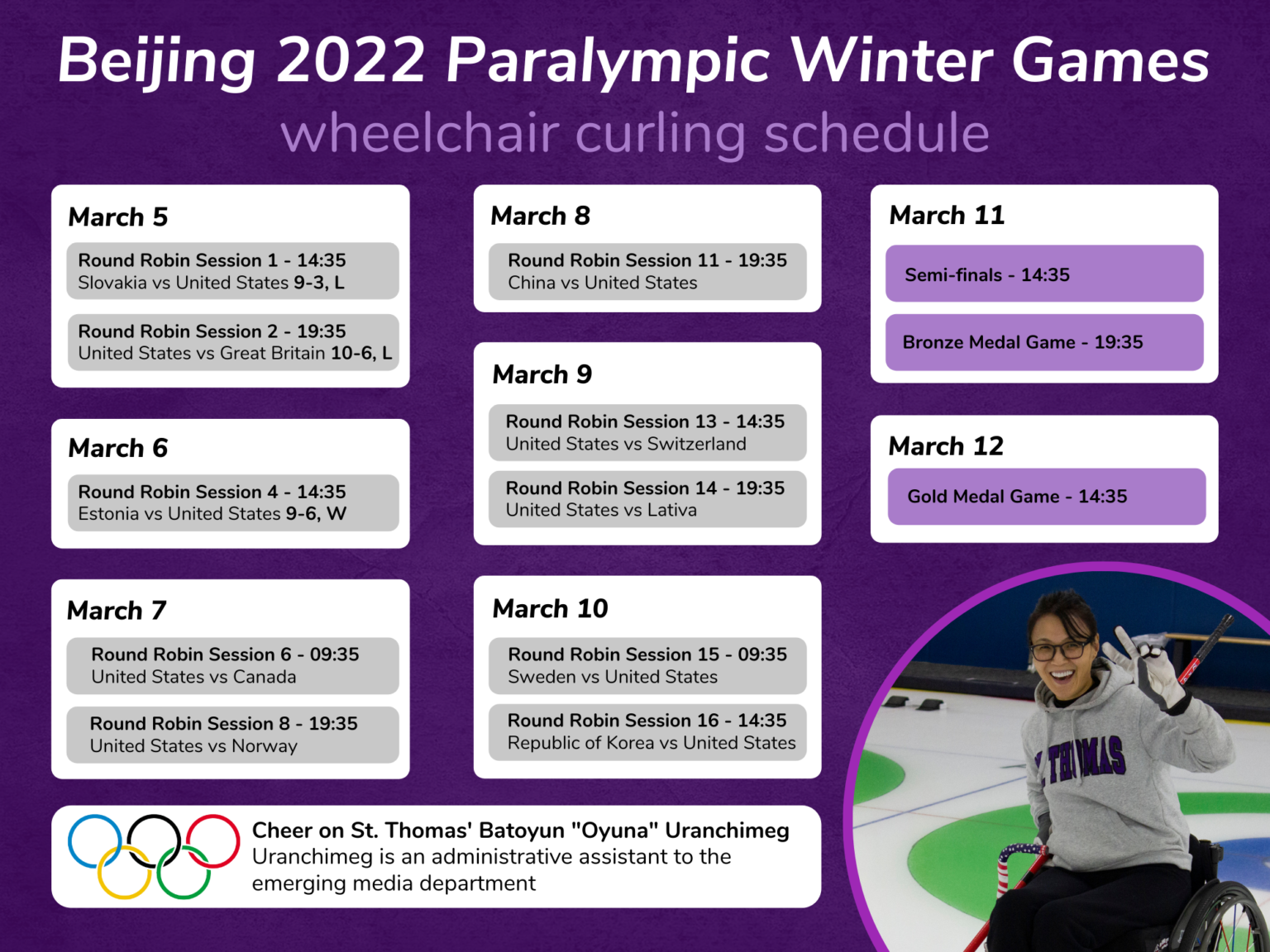 Beijing 2022 Paralympic Winter Games
wheelchair curling schedule

March 5
Round Robin Session 1 - 14:35
Slovakia vs United States 9-3, L

Round Robin Session 2 - 19:35
United States vs Great Britain 10-6, L

March 6
Round Robin Session 4 - 14:35
Estonia vs United States 9-6, W

March 7
Round Robin Session 6 - 09:35
United States vs Canada

Round Robin Session 8 - 19:35
United States vs Norway

March 8
Round Robin Session 11 - 19:35
China vs United States

March 9
Round Robin Session 13 - 14:35
United States vs Switzerland

Round Robin Session 14 - 19:35
United States vs Lativa

March 10
Round Robin Session 15 - 09:35
Sweden vs United States

Round Robin Session 16 - 14:35
Republic of Korea vs United States

March 11
Semi-finals - 14:35

Bronze Medal Game - 19:35

March 12
Gold Medal Game - 14:35

Cheer on St. Thomas' Batoyun "Oyuna" Uranchimeg
Uranchimeg is an administrative assistant to the emerging media department

THOMAS